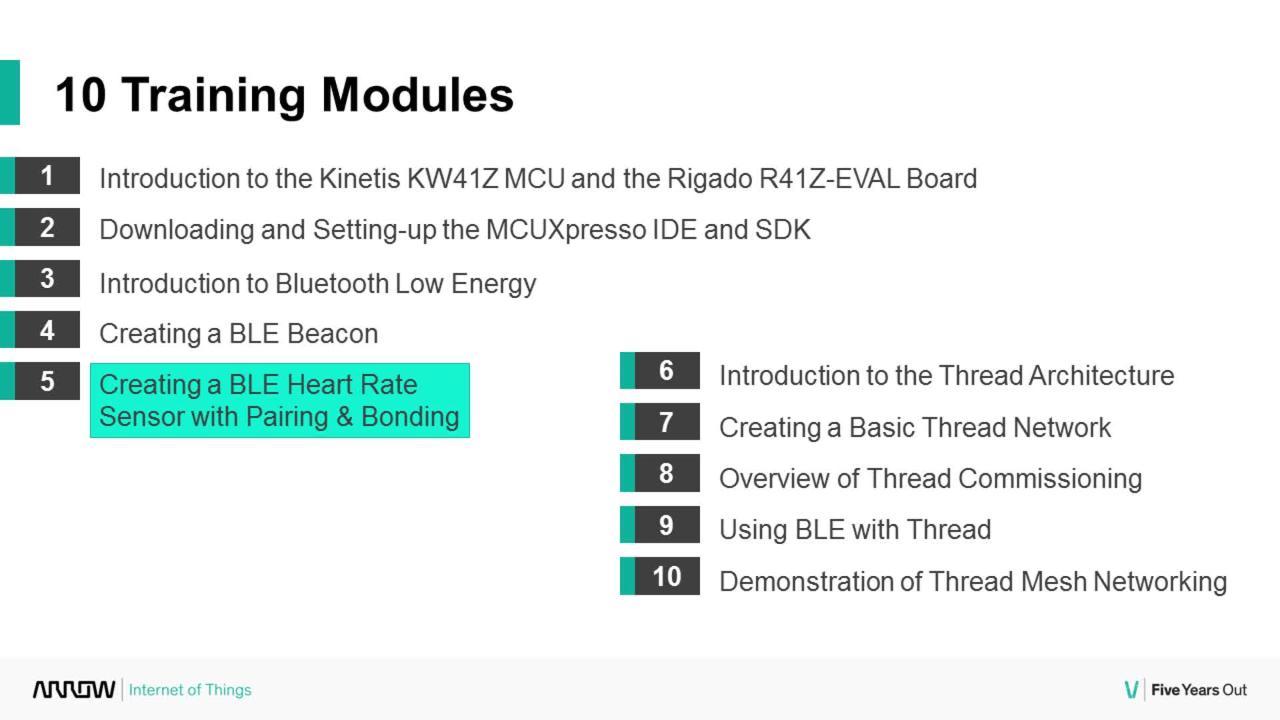 10 Training Modules

1 Introduction to the Kinetis KW41Z MCU and the Rigado R41Z-EVAL Board

2 Downloading and Setting-up the MCUXpresso IDE and SDK

3 Introduction to Bluetooth Low Energy

4 Creating a BLE Beacon

5 Creating a BLE Heart Rate Sensor with Pairing & Bonding

6 Introduction to the Thread Architecture

7 Creating a Basic Thread Network

8 Overview of Thread Commissioning

9 Using BLE with Thread

10 Demonstration of Thread Mesh Networking

ARROW | Internet of Things

V | Five Years Out